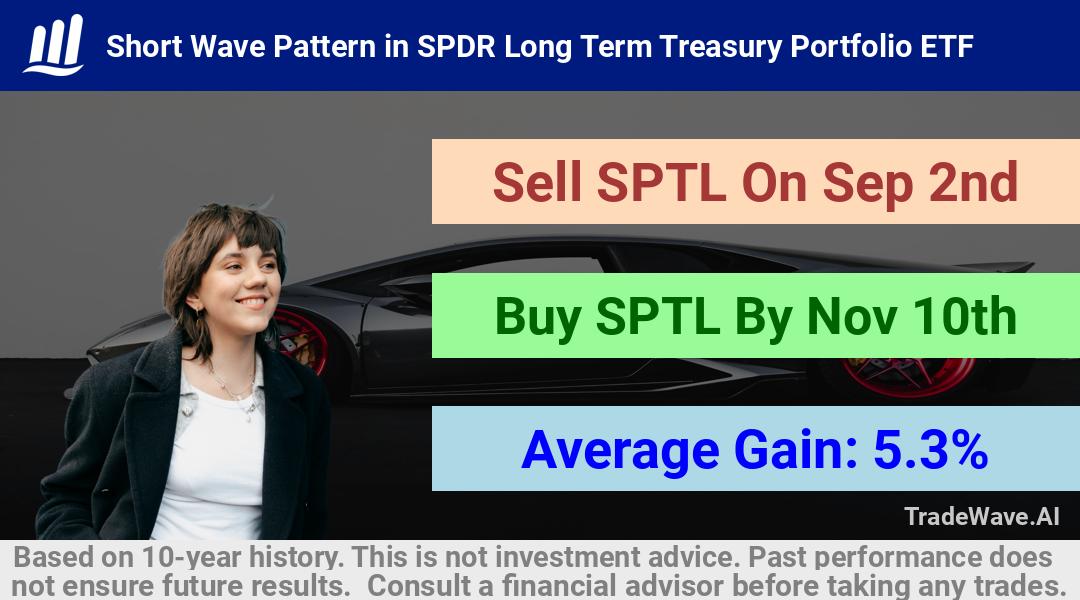 Short Wave Pattern in SPDR Long Term Treasury Portfolio ETF

Sell SPTL On Sep 2nd

Buy SPTL By Nov 10th

Average Gain: 5.3%

TradeWave.AI

Based on 10-year history. This is not investment advice. Past performance does not ensure future results. Consult a financial advisor before taking any trades.